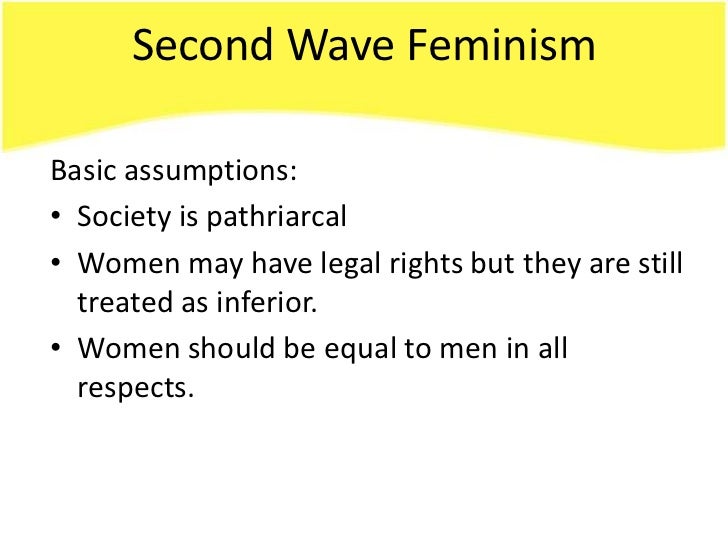 Second Wave Feminism

Basic assumptions:

• Society is pathriarcal

• Women may have legal rights but they are still treated as inferior.

• Women should be equal to men in all respects.